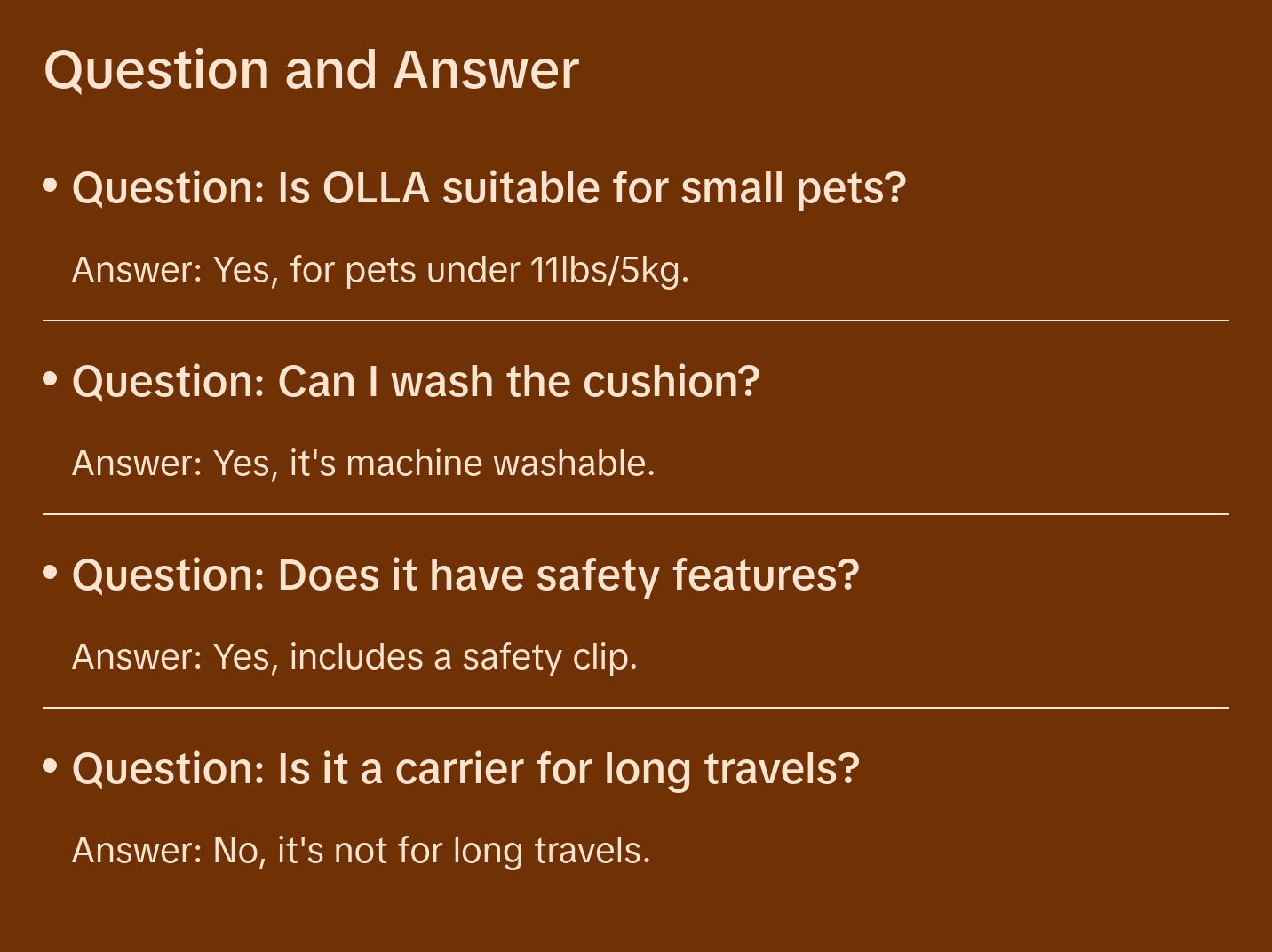 Question and Answer

• Question: Is OLLA suitable for small pets?

Answer: Yes, for pets under 11lbs/5kg.

• Question: Can I wash the cushion?

Answer: Yes, it's machine washable.

• Question: Does it have safety features?

Answer: Yes, includes a safety clip.

• Question: Is it a carrier for long travels?

Answer: No, it's not for long travels.